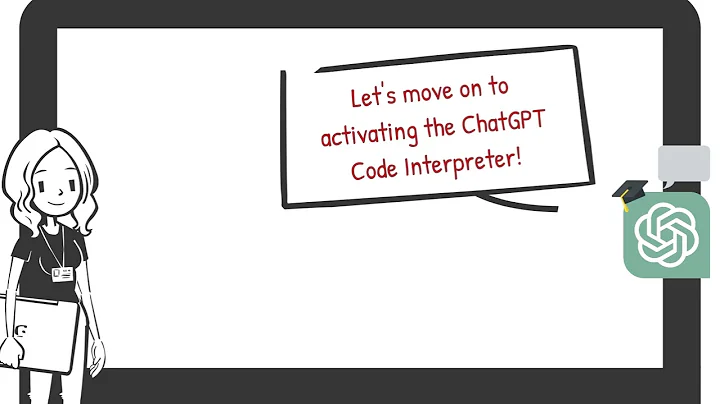 Let's move on to activating the ChatGPT Code Interpreter!